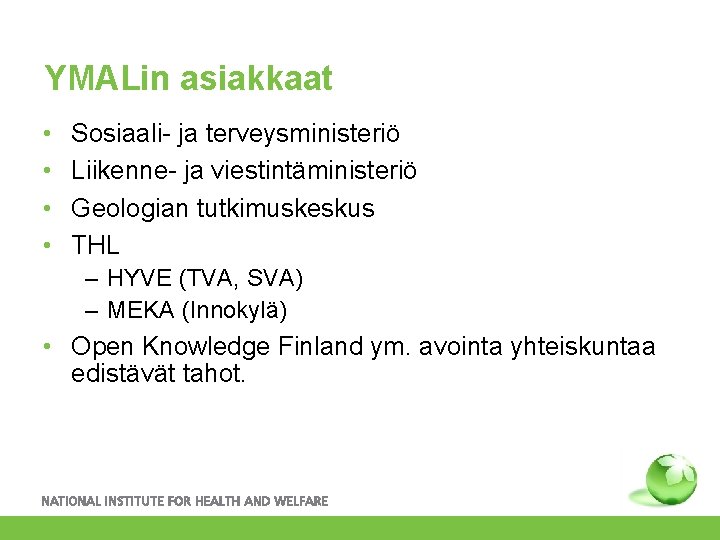 YMALin asiakkaat

• Sosiaali- ja terveysministeriö
• Liikenne- ja viestintäministeriö
• Geologian tutkimuskeskus
• THL
– HYVE (TVA, SVA)
– MEKA (Innokylä)
• Open Knowledge Finland ym. avointa yhteiskuntaa edistävät tahot.

NATIONAL INSTITUTE FOR HEALTH AND WELFARE